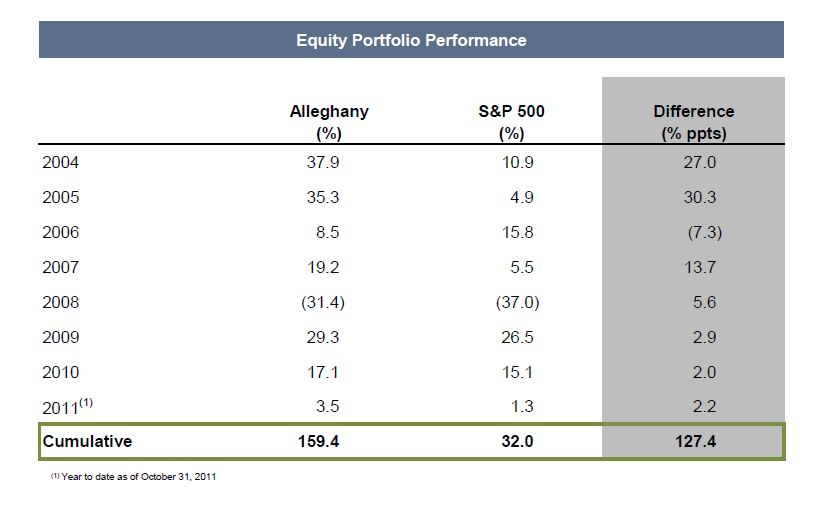 Equity Portfolio Performance

| | Alleghany (%) | S&P 500 (%) | Difference (% ppts) |
|---|---|---|---|
| 2004 | 37.9 | 10.9 | 27.0 |
| 2005 | 35.3 | 4.9 | 30.3 |
| 2006 | 8.5 | 15.8 | (7.3) |
| 2007 | 19.2 | 5.5 | 13.7 |
| 2008 | (31.4) | (37.0) | 5.6 |
| 2009 | 29.3 | 26.5 | 2.9 |
| 2010 | 17.1 | 15.1 | 2.0 |
| 2011$^{(1)}$ | 3.5 | 1.3 | 2.2 |
| Cumulative | 159.4 | 32.0 | 127.4 |

$^{(1)}$ Year to date as of October 31, 2011